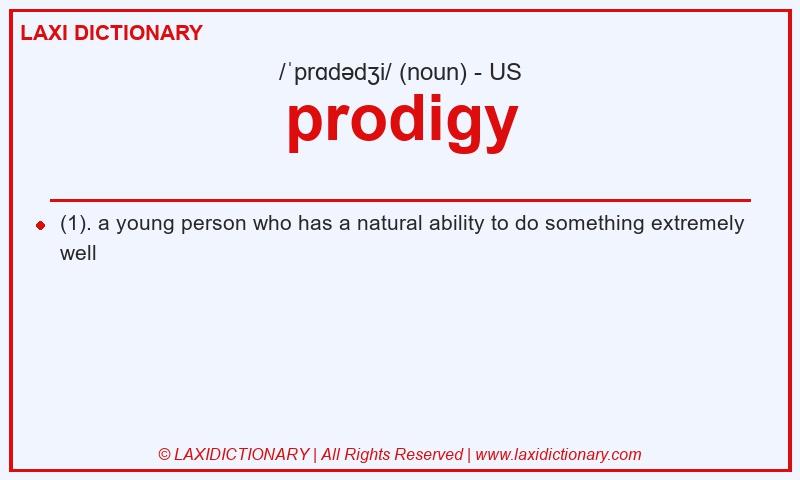 LAXI DICTIONARY

/ˈprɑdədʒi/ (noun) - US

prodigy

(1). a young person who has a natural ability to do something extremely well

© LAXIDICTIONARY | All Rights Reserved | www.laxidictionary.com